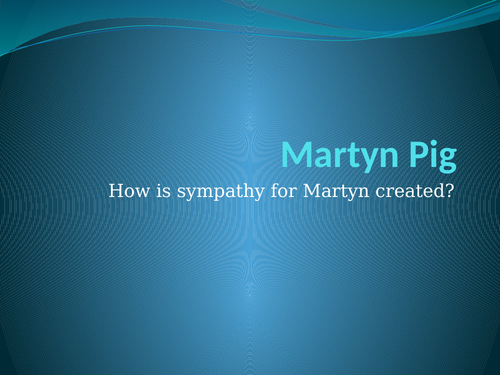 Martyn Pig

How is sympathy for Martyn created?